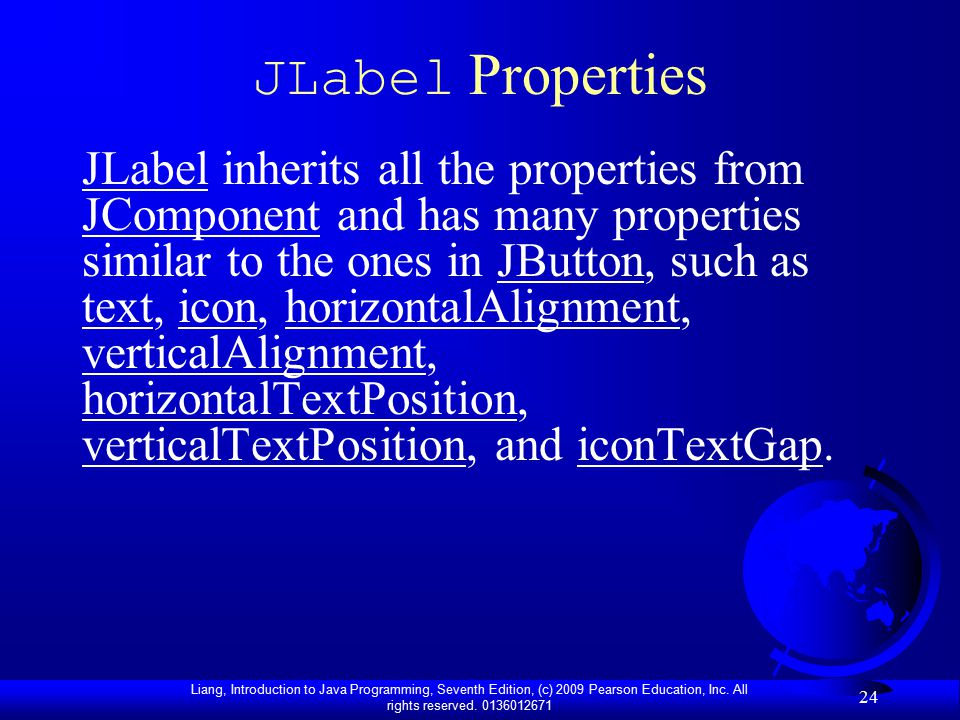 JLabel Properties

JLabel inherits all the properties from JComponent and has many properties similar to the ones in JButton, such as text, icon, horizontalAlignment, verticalAlignment, horizontalTextPosition, verticalTextPosition, and iconTextGap.

Liang, Introduction to Java Programming, Seventh Edition, (c) 2009 Pearson Education, Inc. All rights reserved. 0136012671

24